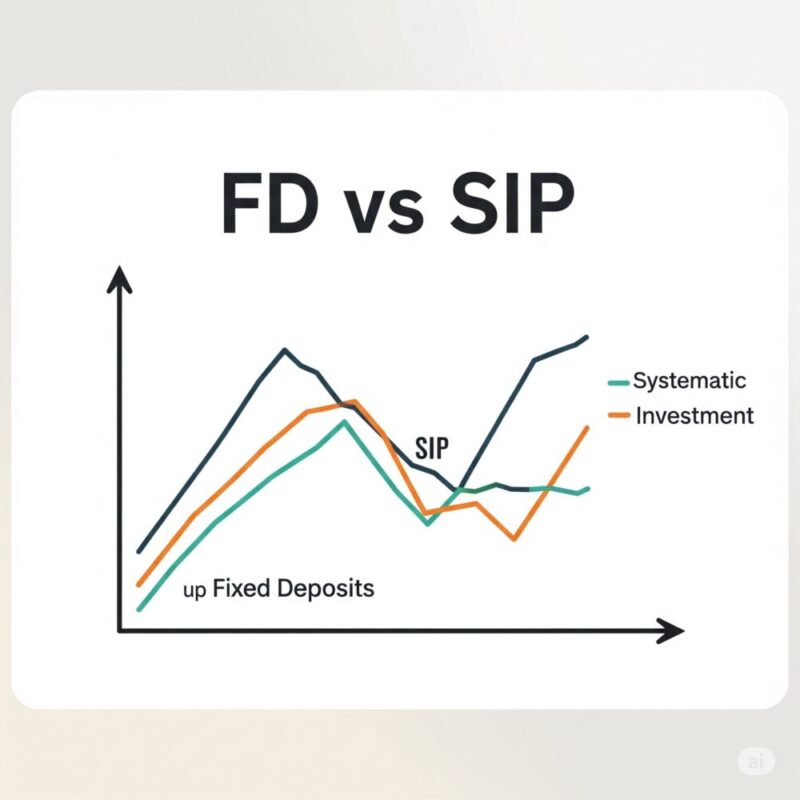 FD vs SIP

Systematic
Investment

SIP

up Fixed Deposits

ai